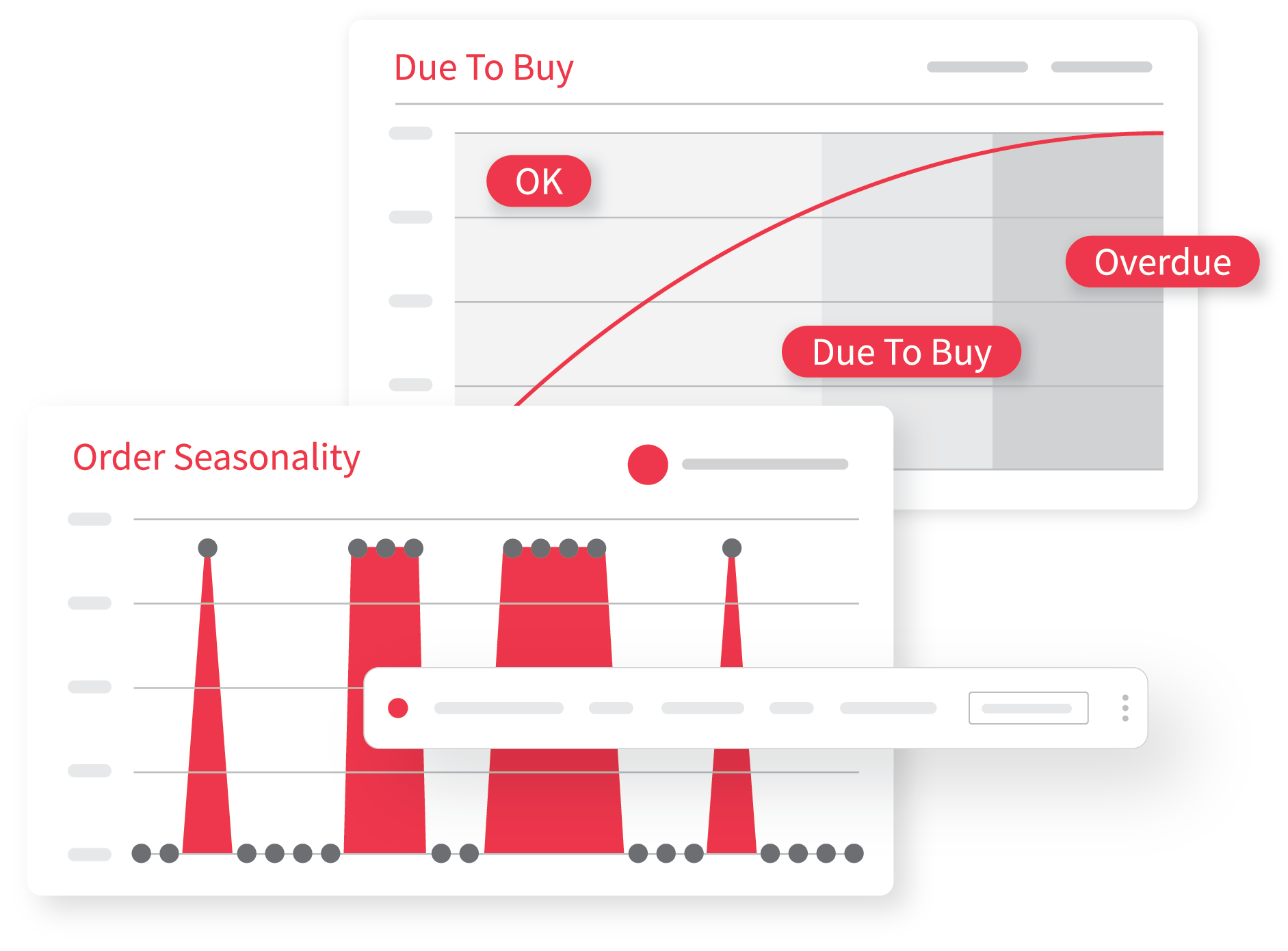 Due To Buy

OK

Overdue

Due To Buy

Order Seasonality